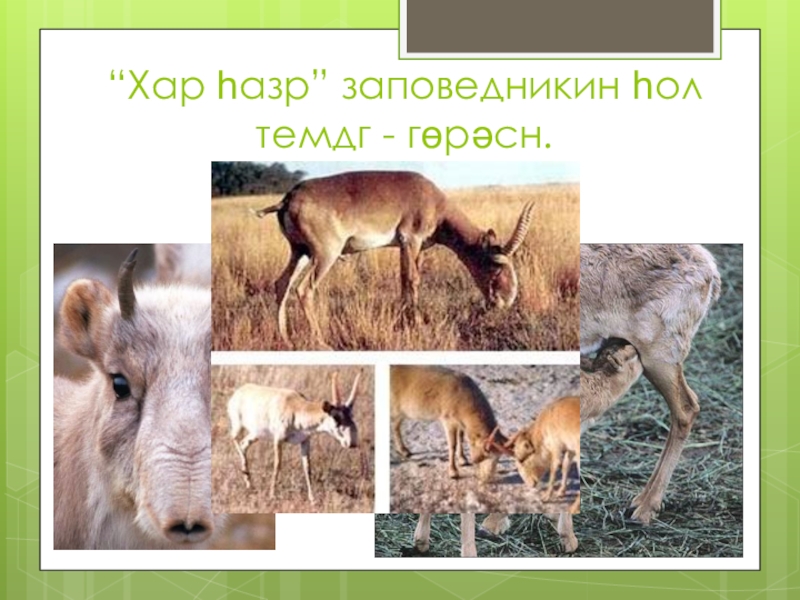 “Хар һазр” заповедникин һол темдг - гөрәсн.